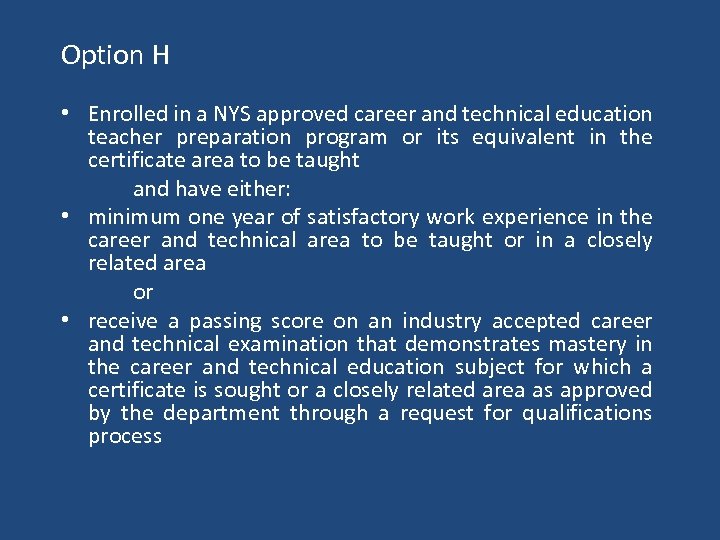 Option H

• Enrolled in a NYS approved career and technical education teacher preparation program or its equivalent in the certificate area to be taught

and have either:

• minimum one year of satisfactory work experience in the career and technical area to be taught or in a closely related area

or

• receive a passing score on an industry accepted career and technical examination that demonstrates mastery in the career and technical education subject for which a certificate is sought or a closely related area as approved by the department through a request for qualifications process